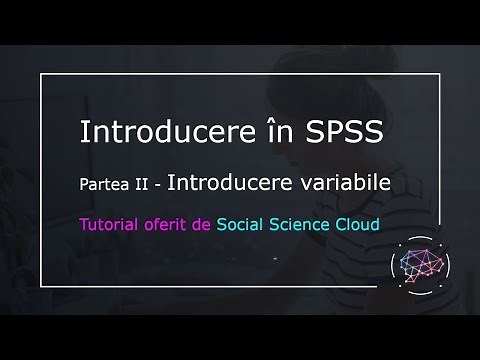 Introducere în SPSS

Partea II - Introducere variabile

Tutorial oferit de Social Science Cloud